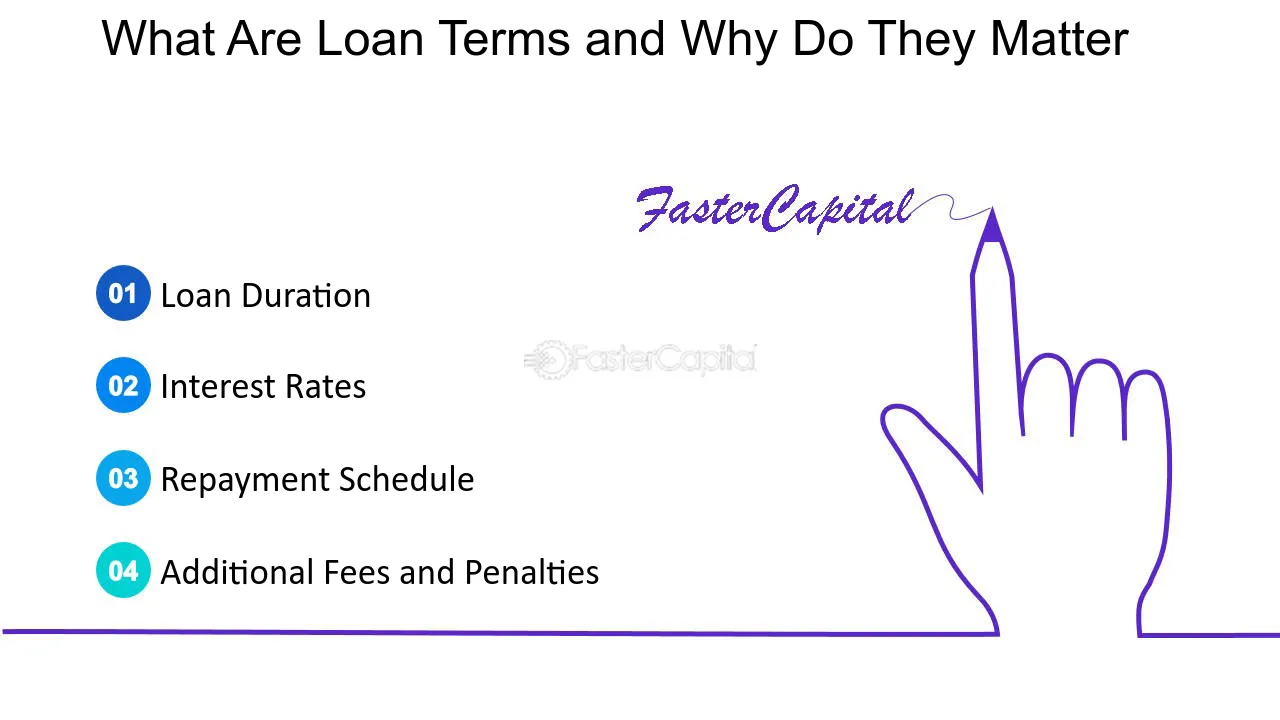 What Are Loan Terms and Why Do They Matter

FasterCapital

01 Loan Duration

02 Interest Rates

03 Repayment Schedule

04 Additional Fees and Penalties

FasterCapital